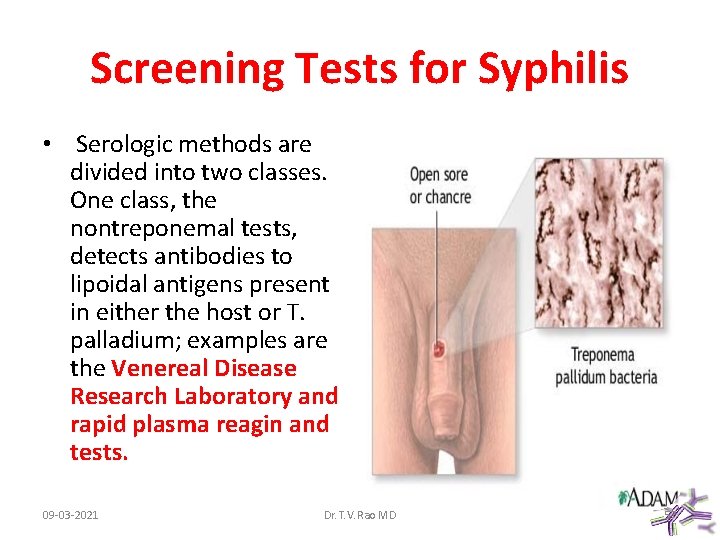 Screening Tests for Syphilis

• Serologic methods are divided into two classes. One class, the nontreponemal tests, detects antibodies to lipoidal antigens present in either the host or T. palladium; examples are the Venereal Disease Research Laboratory and rapid plasma reagin and tests.

Open sore or chancre

Treponema pallidum bacteria

ADAM

09-03-2021

Dr. T.V. Rao MD